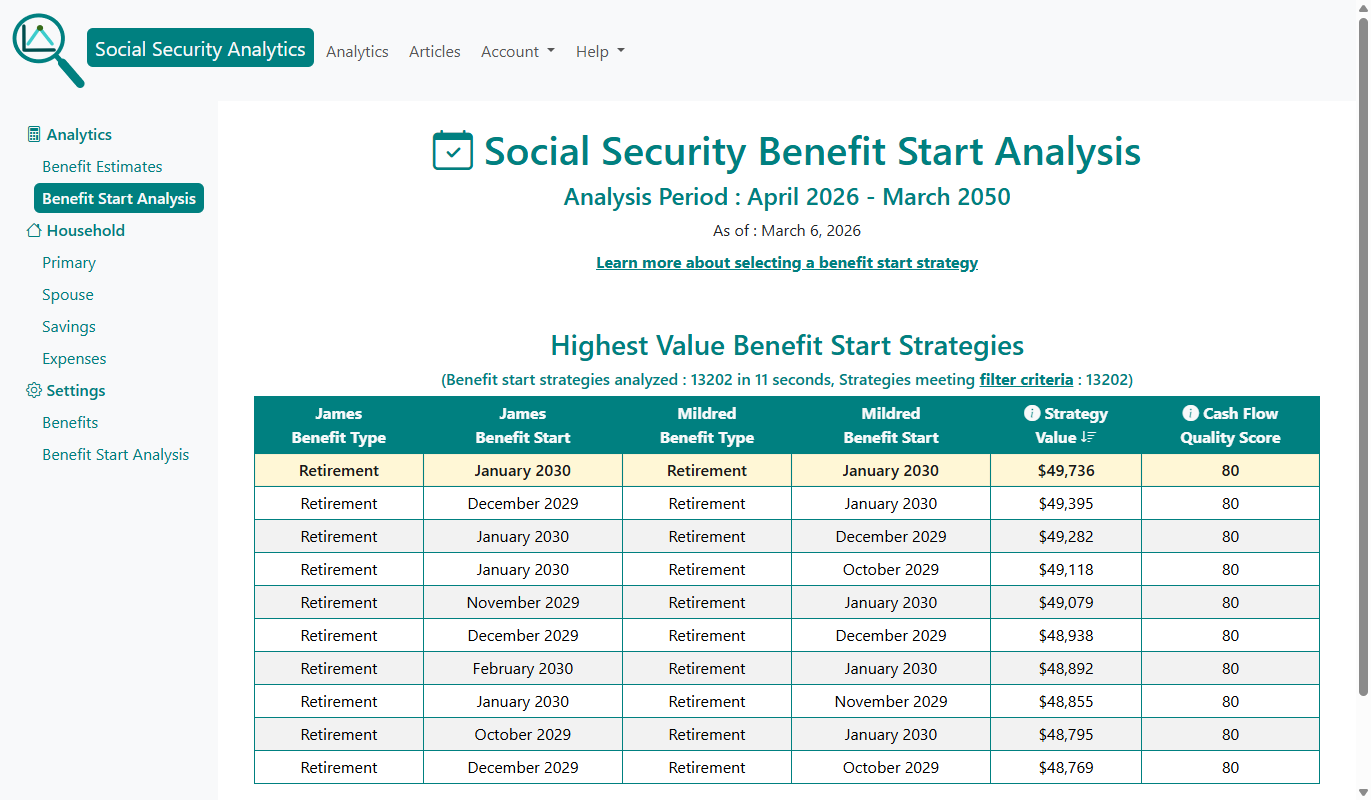 Social Security Analytics Analytics Articles Account Help

Analytics
Benefit Estimates
Benefit Start Analysis
Household
Primary
Spouse
Savings
Expenses
Settings
Benefits
Benefit Start Analysis

Social Security Benefit Start Analysis

Analysis Period : April 2026 - March 2050

As of : March 6, 2026

Learn more about selecting a benefit start strategy

Highest Value Benefit Start Strategies

(Benefit start strategies analyzed : 13202 in 11 seconds, Strategies meeting filter criteria : 13202)

| James Benefit Type | James Benefit Start | Mildred Benefit Type | Mildred Benefit Start | Strategy Value | Cash Flow Quality Score |
|---|---|---|---|---|---|
| Retirement | January 2030 | Retirement | January 2030 | $49,736 | 80 |
| Retirement | December 2029 | Retirement | January 2030 | $49,395 | 80 |
| Retirement | January 2030 | Retirement | December 2029 | $49,282 | 80 |
| Retirement | January 2030 | Retirement | October 2029 | $49,118 | 80 |
| Retirement | November 2029 | Retirement | January 2030 | $49,079 | 80 |
| Retirement | December 2029 | Retirement | December 2029 | $48,938 | 80 |
| Retirement | February 2030 | Retirement | January 2030 | $48,892 | 80 |
| Retirement | January 2030 | Retirement | November 2029 | $48,855 | 80 |
| Retirement | October 2029 | Retirement | January 2030 | $48,795 | 80 |
| Retirement | December 2029 | Retirement | October 2029 | $48,769 | 80 |